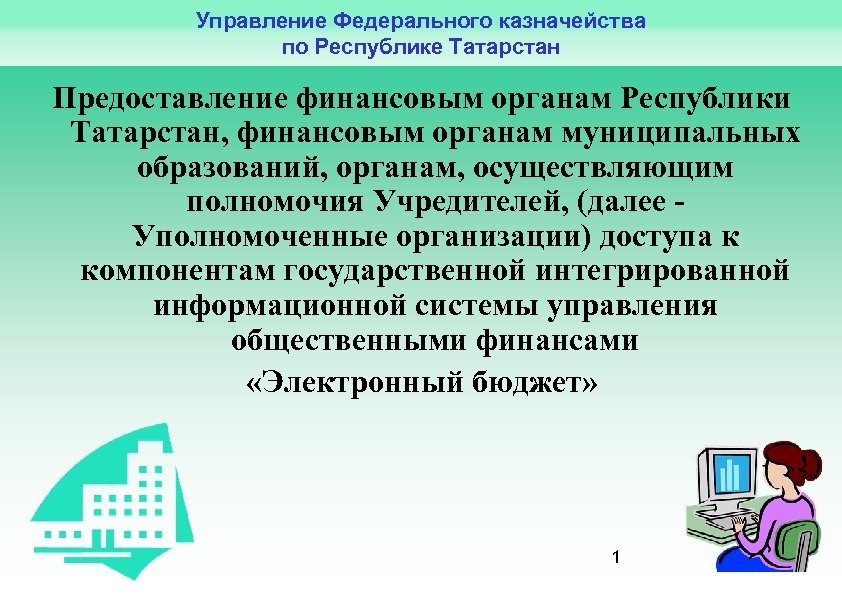 Управление Федерального казначейства
по Республике Татарстан

Предоставление финансовым органам Республики Татарстан, финансовым органам муниципальных образований, органам, осуществляющим полномочия Учредителей, (далее - Уполномоченные организации) доступа к компонентам государственной интегрированной информационной системы управления общественными финансами «Электронный бюджет»

1